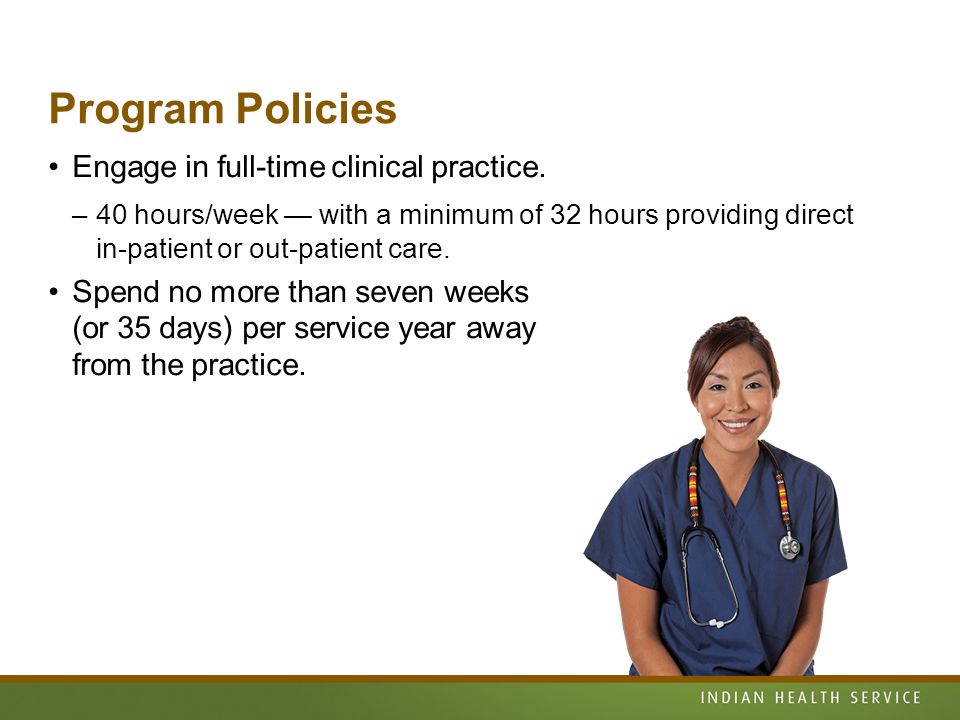 Program Policies

• Engage in full-time clinical practice.

– 40 hours/week — with a minimum of 32 hours providing direct in-patient or out-patient care.

• Spend no more than seven weeks (or 35 days) per service year away from the practice.

INDIAN HEALTH SERVICE